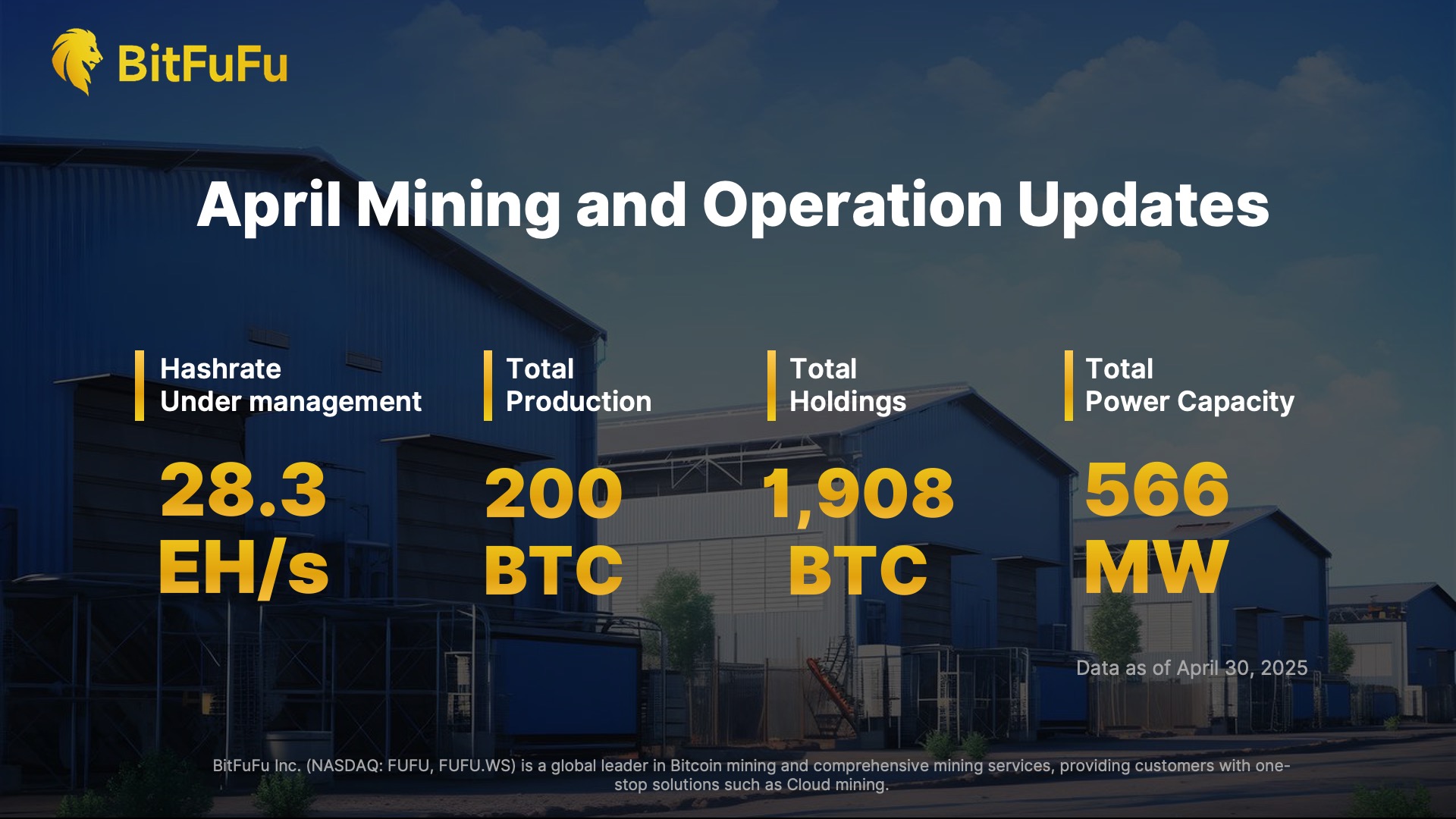 BitFuFu

April Mining and Operation Updates

Hashrate Under management

28.3 EH/s

Total Production

200 BTC

Total Holdings

1,908 BTC

Total Power Capacity

566 MW

Data as of April 30, 2025

BitFuFu Inc. (NASDAQ: FUFU, FUFU.WS) is a global leader in Bitcoin mining and comprehensive mining services, providing customers with one-stop solutions such as Cloud mining.